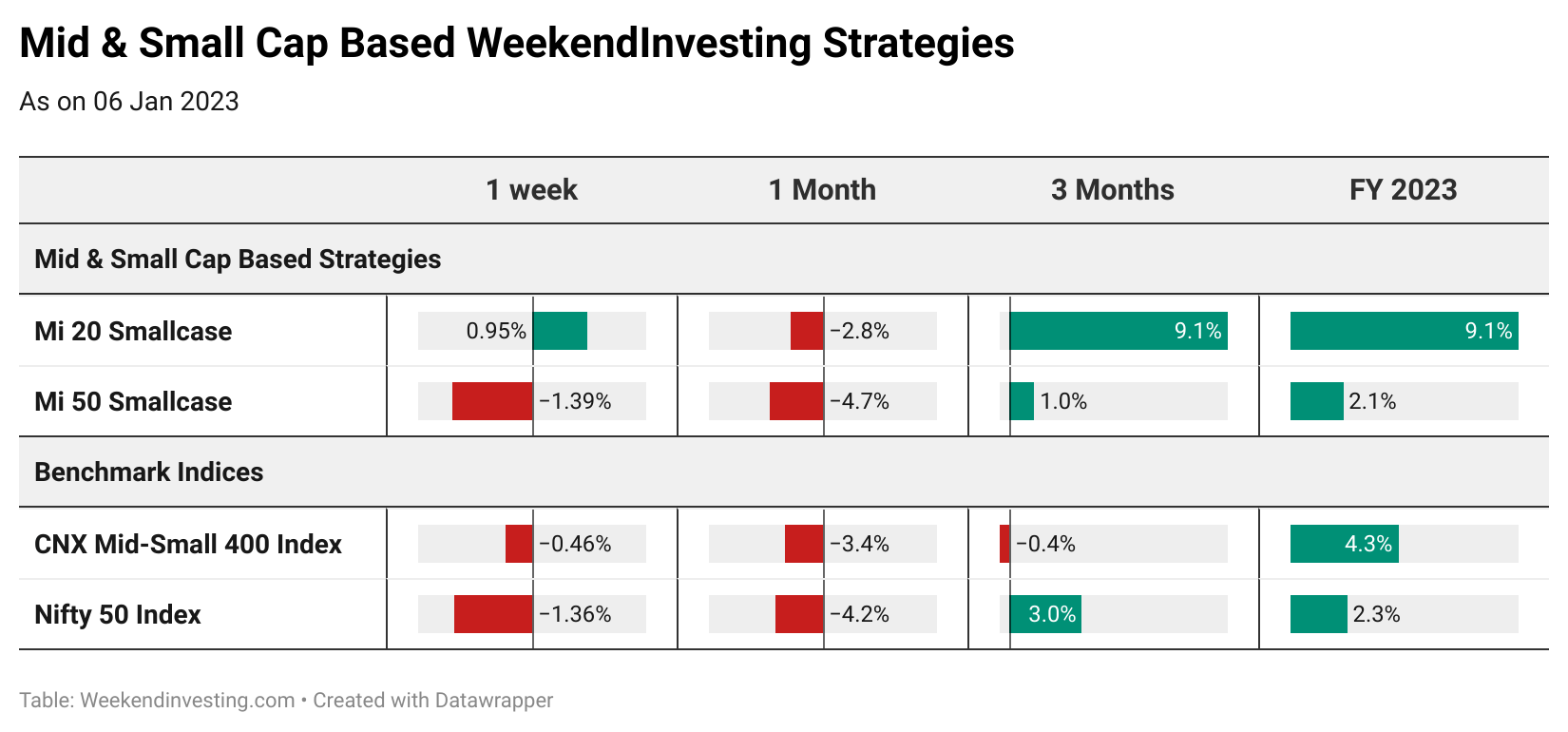 Mid & Small Cap Based WeekendInvesting Strategies

As on 06 Jan 2023

| | 1 week | 1 Month | 3 Months | FY 2023 |
|---|---|---|---|---|
| Mid & Small Cap Based Strategies | | | | |
| Mi 20 Smallcase | 0.95% | −2.8% | 9.1% | 9.1% |
| Mi 50 Smallcase | −1.39% | −4.7% | 1.0% | 2.1% |
| Benchmark Indices | | | | |
| CNX Mid-Small 400 Index | −0.46% | −3.4% | −0.4% | 4.3% |
| Nifty 50 Index | −1.36% | −4.2% | 3.0% | 2.3% |

Table: Weekendinvesting.com • Created with Datawrapper